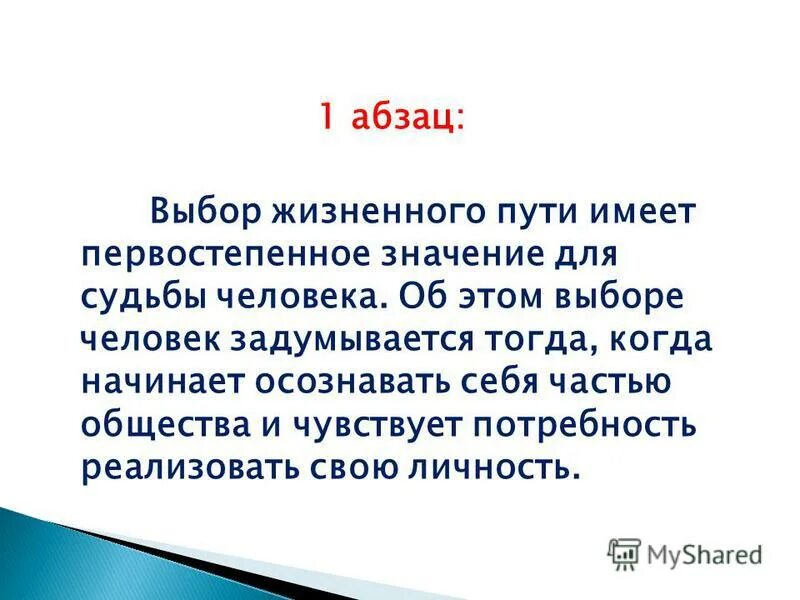 1 абзац:

Выбор жизненного пути имеет первостепенное значение для судьбы человека. Об этом выборе человек задумывается тогда, когда начинает осознавать себя частью общества и чувствует потребность реализовать свою личность.

MyShared